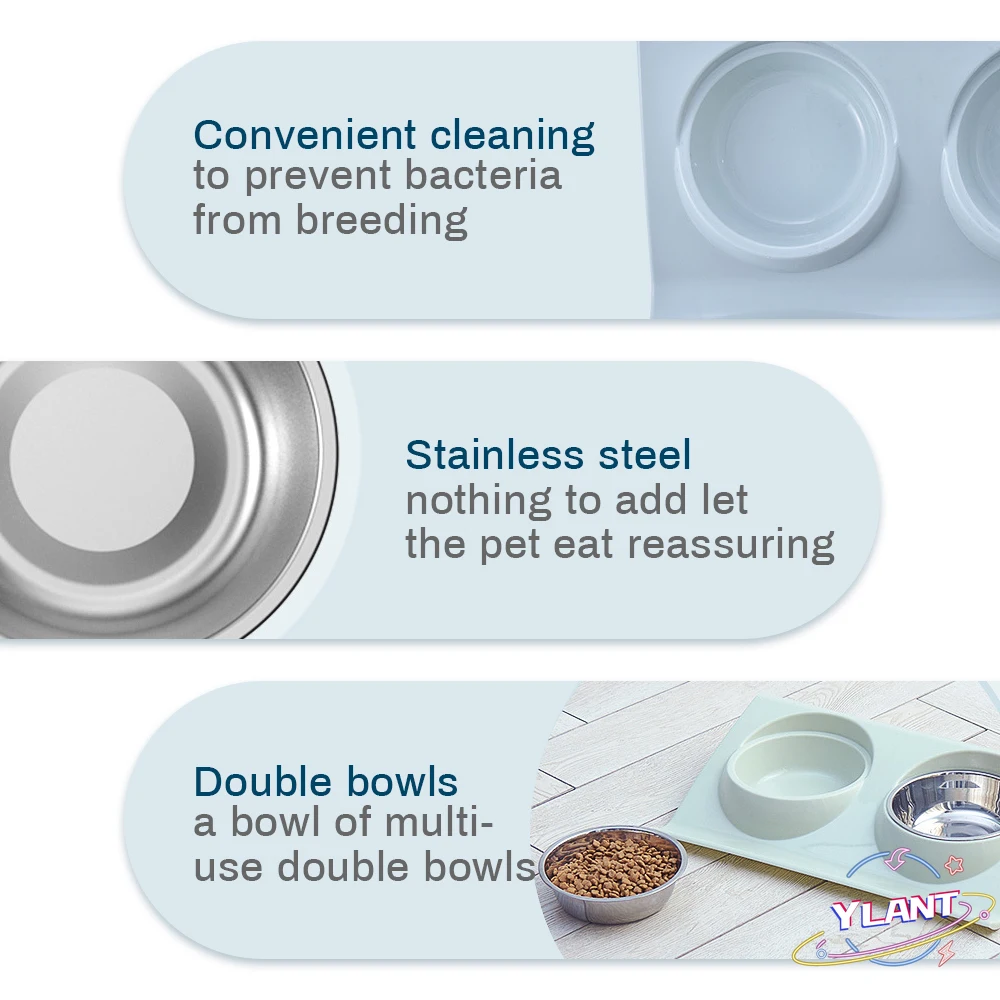 Convenient cleaning
to prevent bacteria from breeding

Stainless steel
nothing to add let the pet eat reassuring

Double bowls
a bowl of multi-use double bowls

YLANT